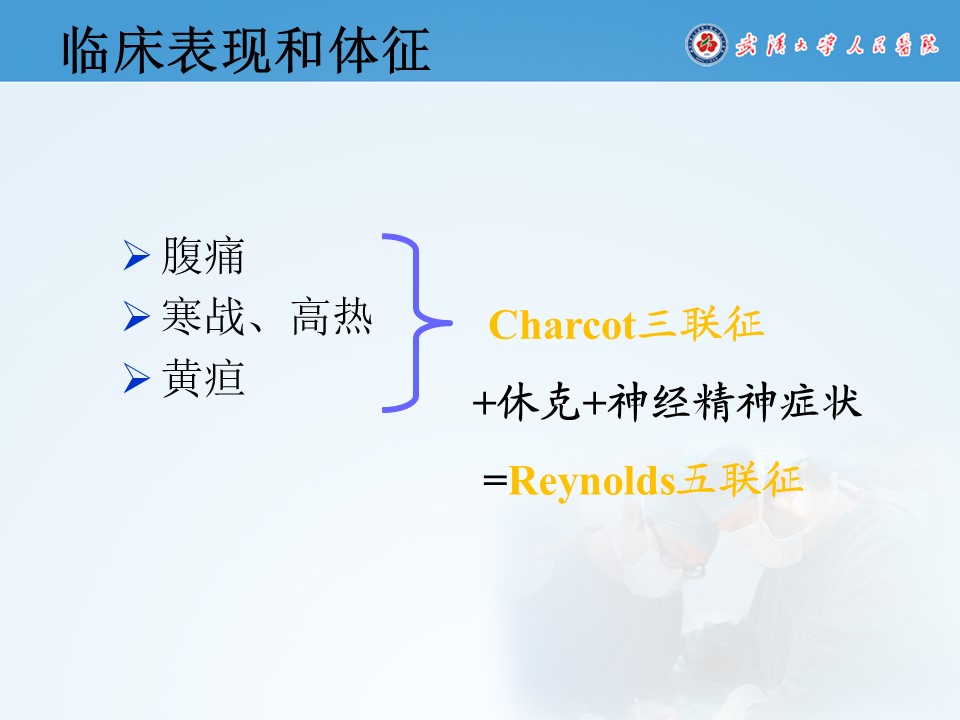 临床表现和体征

武汉大学人民医院

➢ 腹痛
➢ 寒战、高热
➢ 黄疸

Charcot三联征

+休克+神经精神症状

=Reynolds五联征